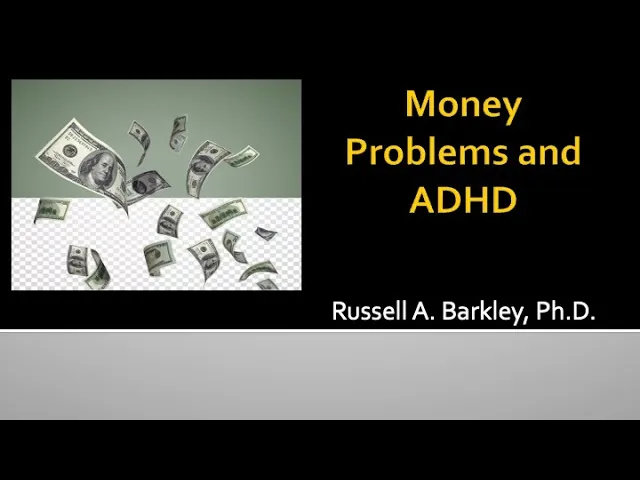 Money Problems and ADHD

Russell A. Barkley, Ph.D.